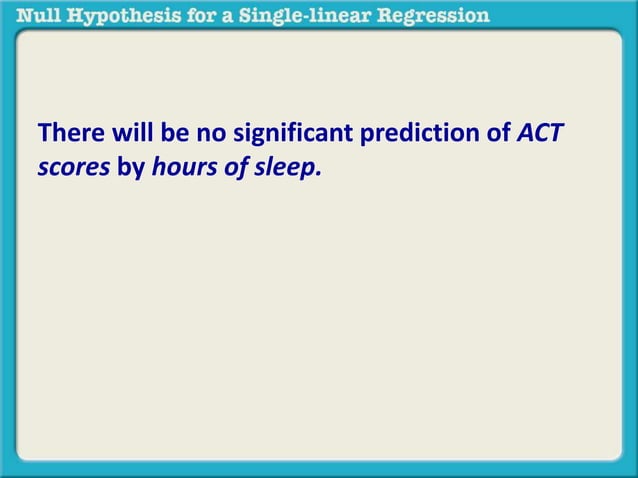 Null Hypothesis for a Single-linear Regression

There will be no significant prediction of ACT scores by hours of sleep.